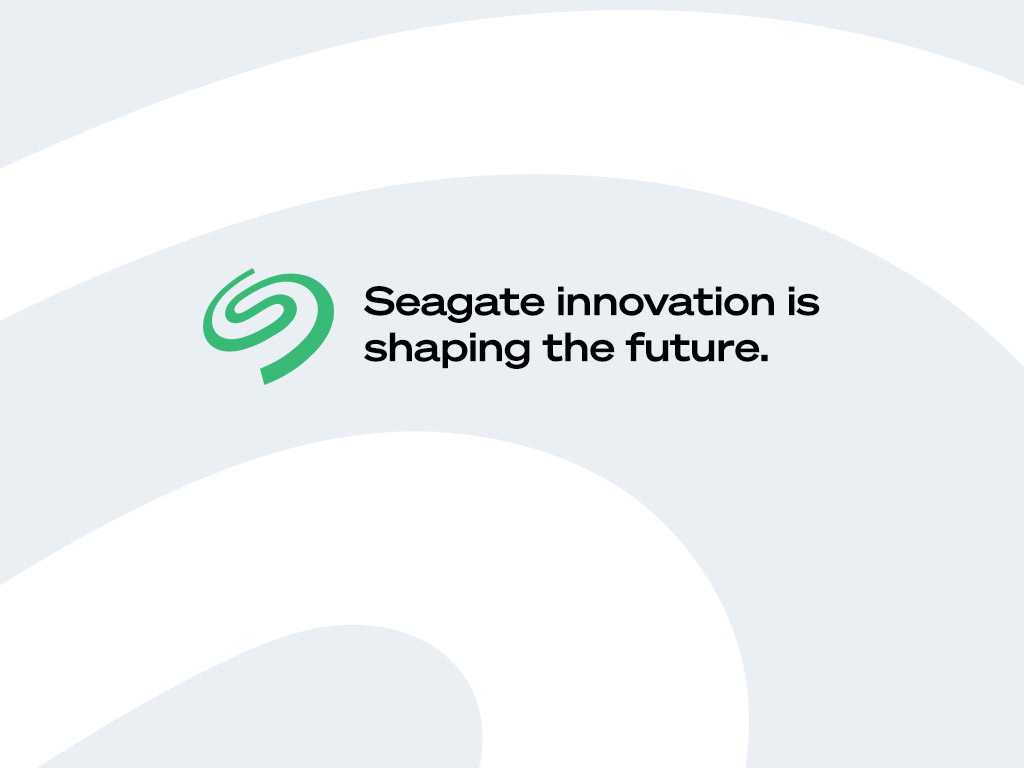 Seagate innovation is shaping the future.